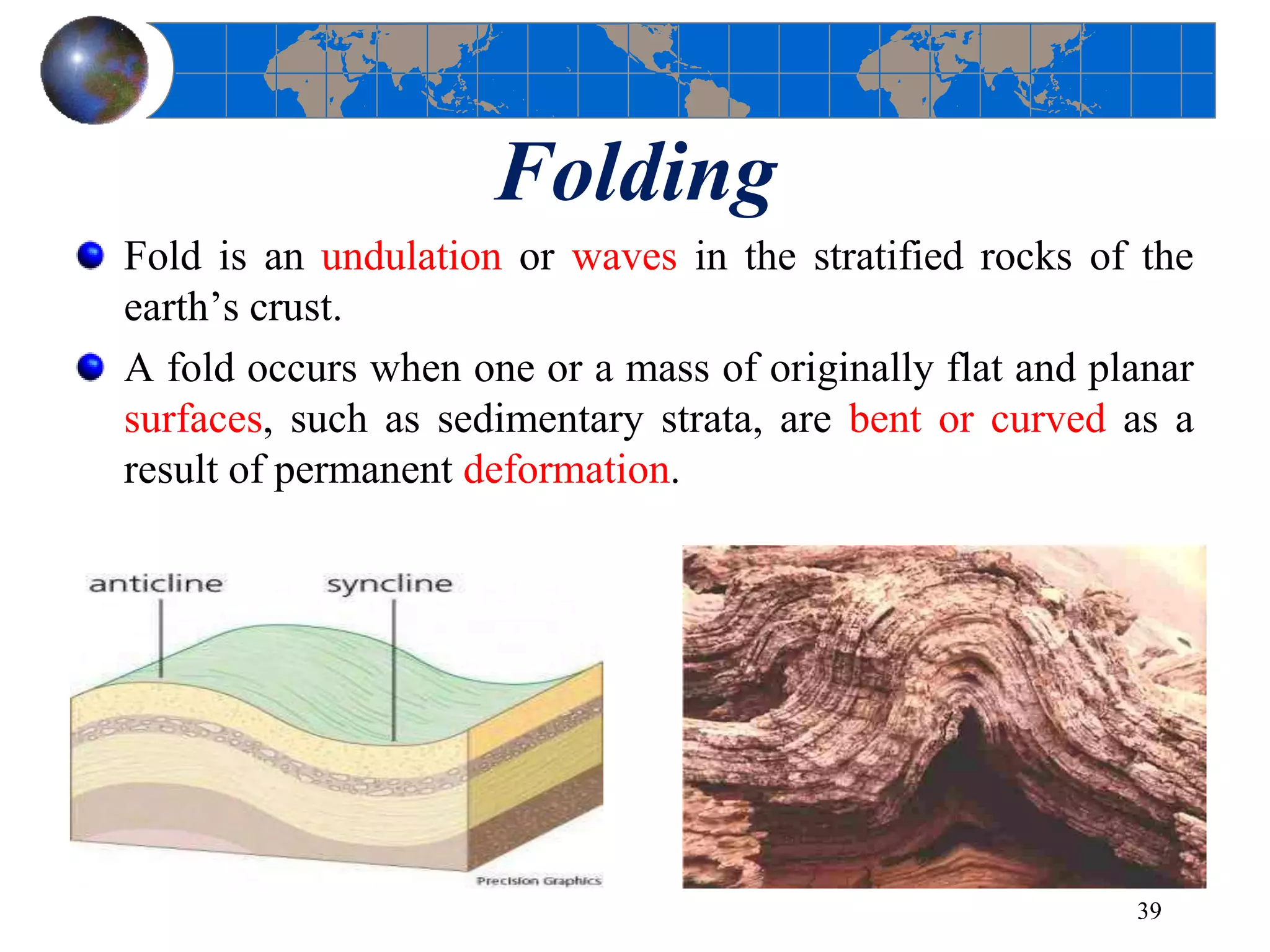 Folding

Fold is an undulation or waves in the stratified rocks of the earth’s crust.

A fold occurs when one or a mass of originally flat and planar surfaces, such as sedimentary strata, are bent or curved as a result of permanent deformation.

anticline

syncline

Precision Graphics

39